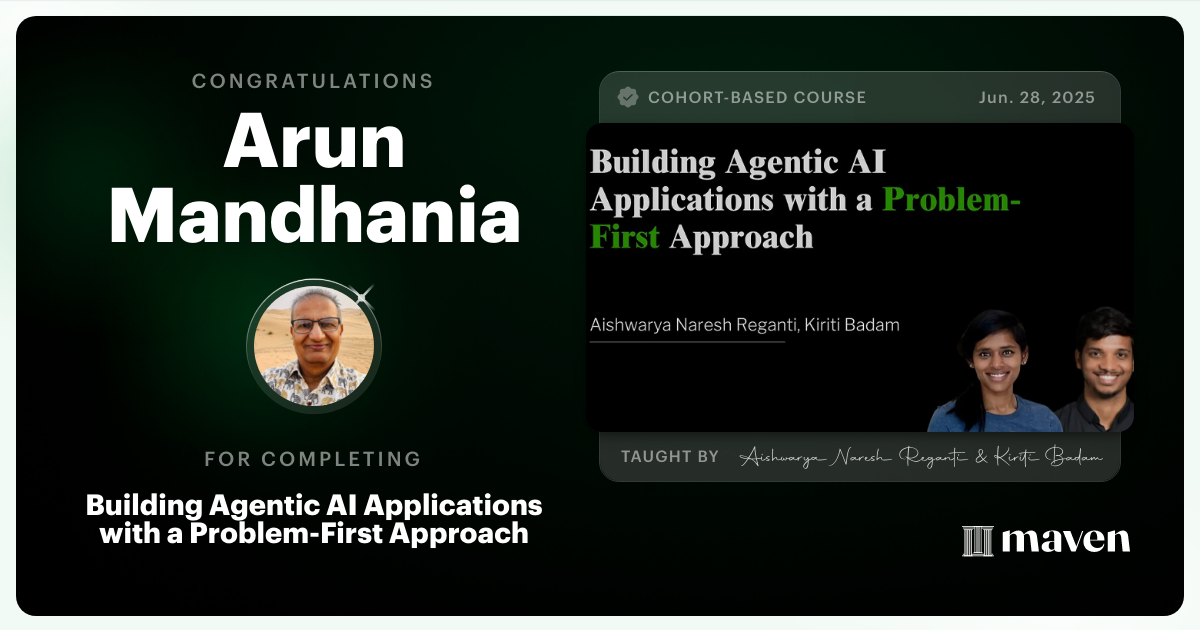 CONGRATULATIONS
Arun Mandhania

FOR COMPLETING
Building Agentic AI Applications with a Problem-First Approach

COHORT-BASED COURSE Jun. 28, 2025

Building Agentic AI Applications with a Problem-First Approach

Aishwarya Naresh Reganti, Kiriti Badam

TAUGHT BY Aishwarya Naresh Reganti & Kiriti Badam

maven